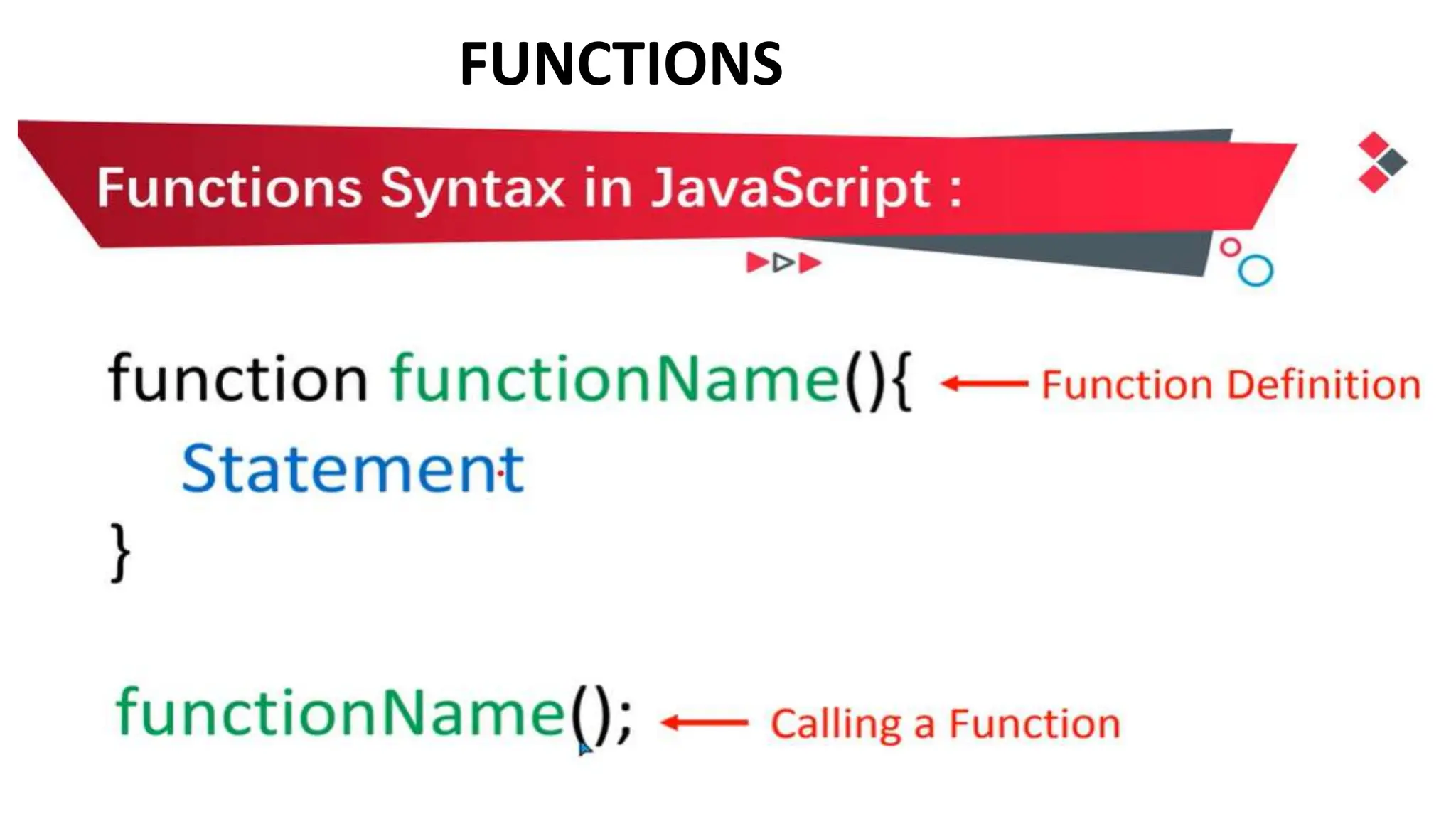 FUNCTIONS

Functions Syntax in JavaScript :

function functionName(){ Function Definition
Statement
}

functionName(); Calling a Function